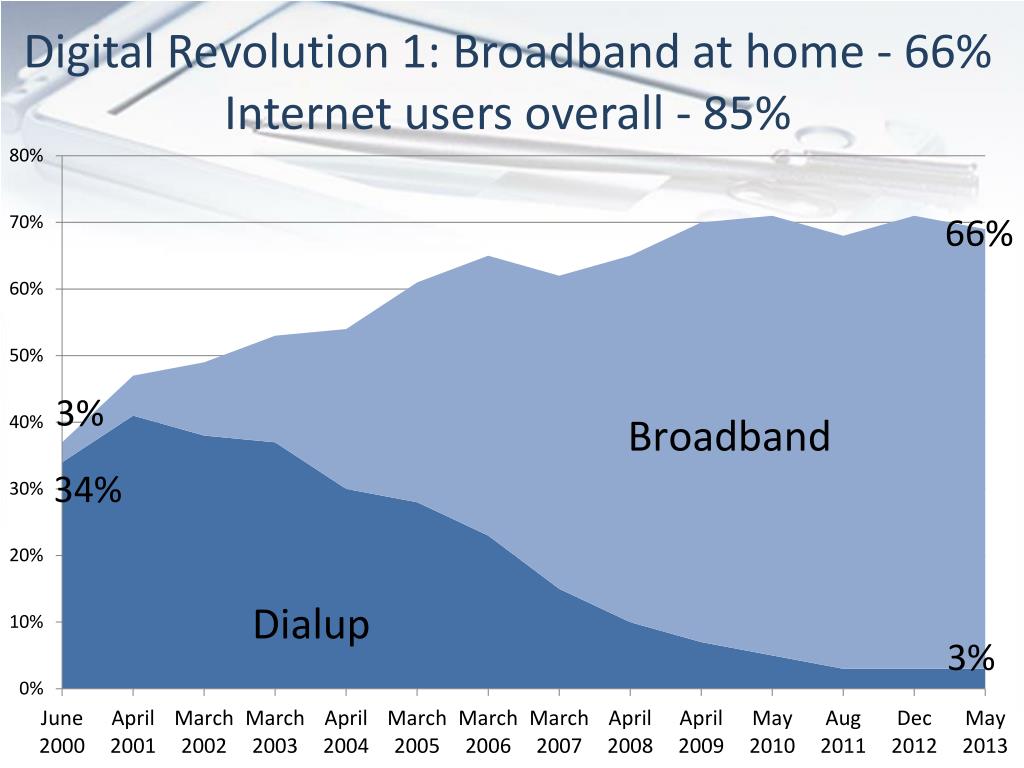 Digital Revolution 1: Broadband at home - 66%
Internet users overall - 85%

80%
70%
60%
50%
40%
30%
20%
10%
0%

66%
3%
34%
Broadband
Dialup
3%

June 2000
April 2001
March 2002
March 2003
April 2004
March 2005
March 2006
March 2007
April 2008
April 2009
May 2010
Aug 2011
Dec 2012
May 2013